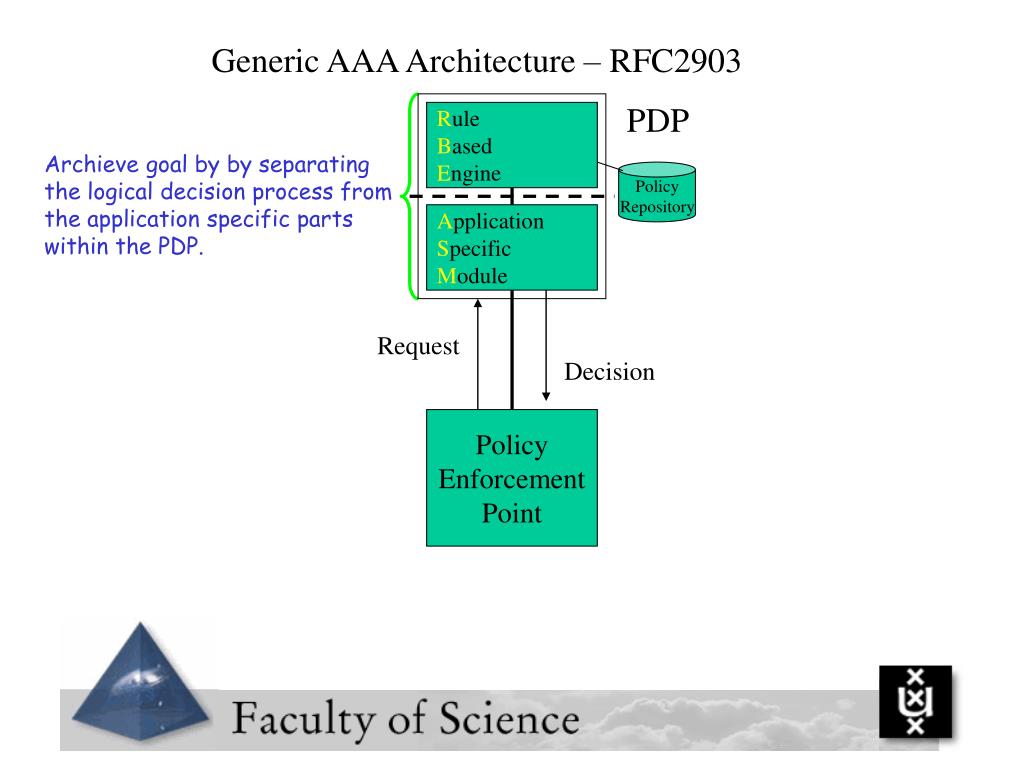 Generic AAA Architecture – RFC2903

Archieve goal by by separating the logical decision process from the application specific parts within the PDP.

Rule
Based
Engine

PDP

Policy
Repository

Application
Specific
Module

Request

Decision

Policy
Enforcement
Point

Faculty of Science